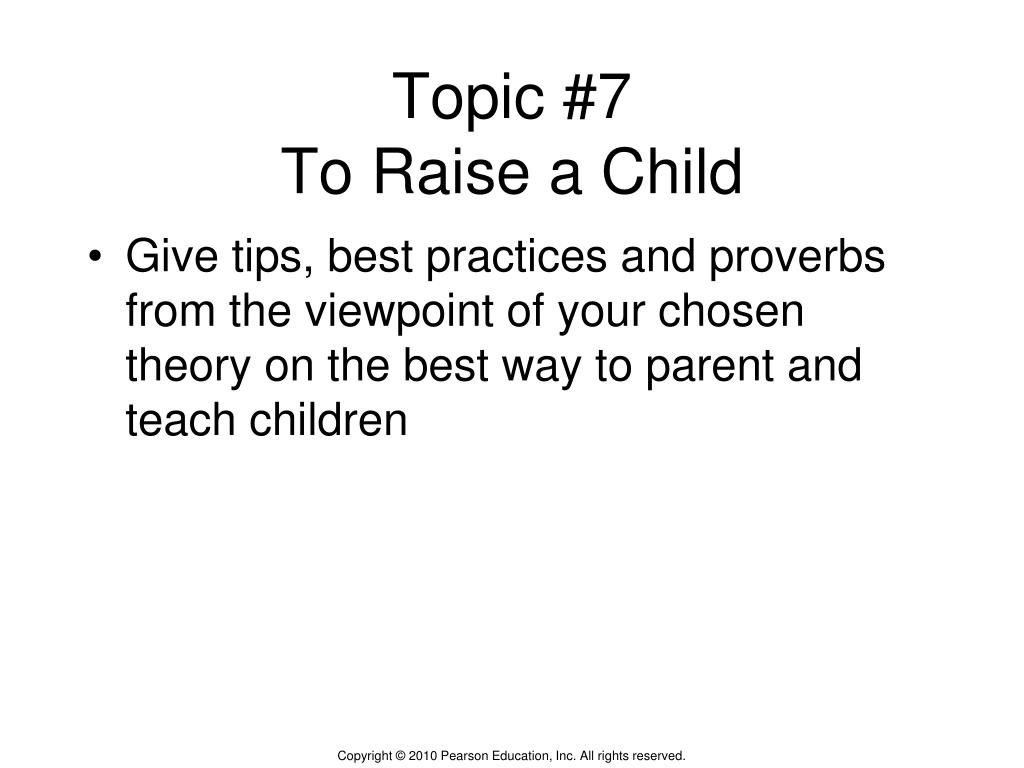 Topic #7
To Raise a Child

• Give tips, best practices and proverbs from the viewpoint of your chosen theory on the best way to parent and teach children

Copyright © 2010 Pearson Education, Inc. All rights reserved.